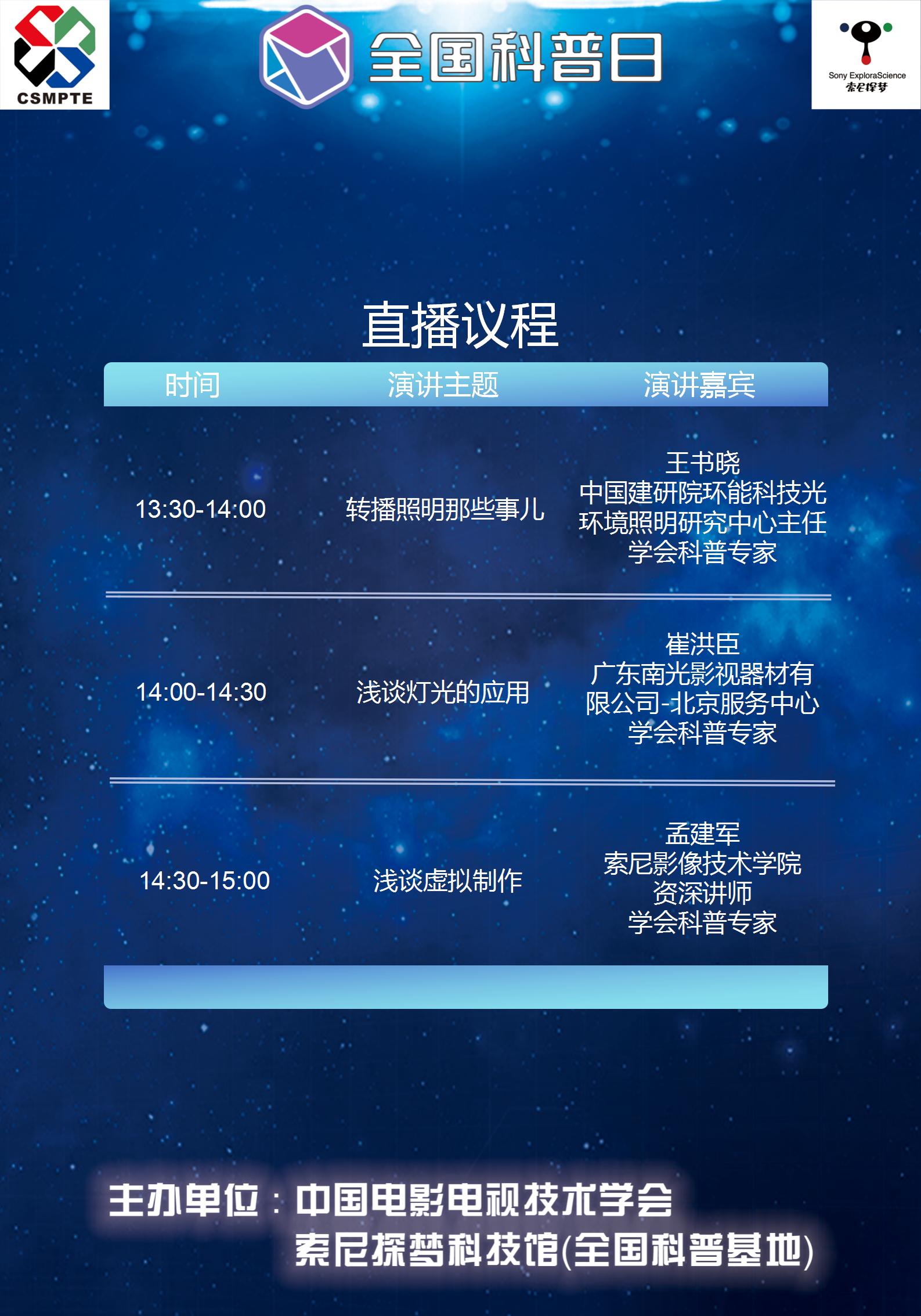 CSMPTE

全国科普日

Sony ExploraScience
索尼探梦

直播议程

| 时间 | 演讲主题 | 演讲嘉宾 |
|---|---|---|
| 13:30-14:00 | 转播照明那些事儿 | 王书晓 中国建研院环能科技光环境照明研究中心主任 学会科普专家 |
| 14:00-14:30 | 浅谈灯光的应用 | 崔洪臣 广东南光影视器材有限公司-北京服务中心 学会科普专家 |
| 14:30-15:00 | 浅谈虚拟制作 | 孟建军 索尼影像技术学院 资深讲师 学会科普专家 |

主办单位：中国电影电视技术学会
索尼探梦科技馆(全国科普基地)